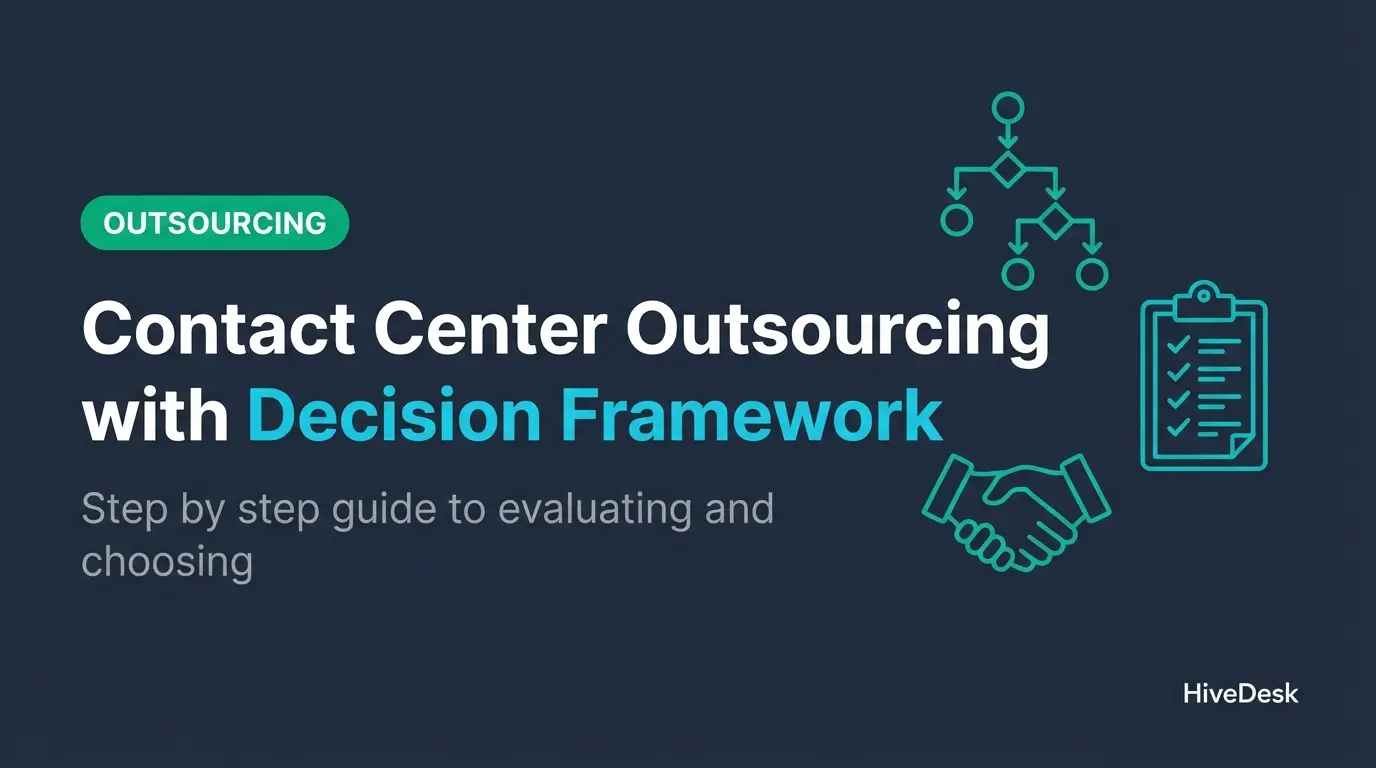 OUTSOURCING

Contact Center Outsourcing with Decision Framework

Step by step guide to evaluating and choosing

HiveDesk